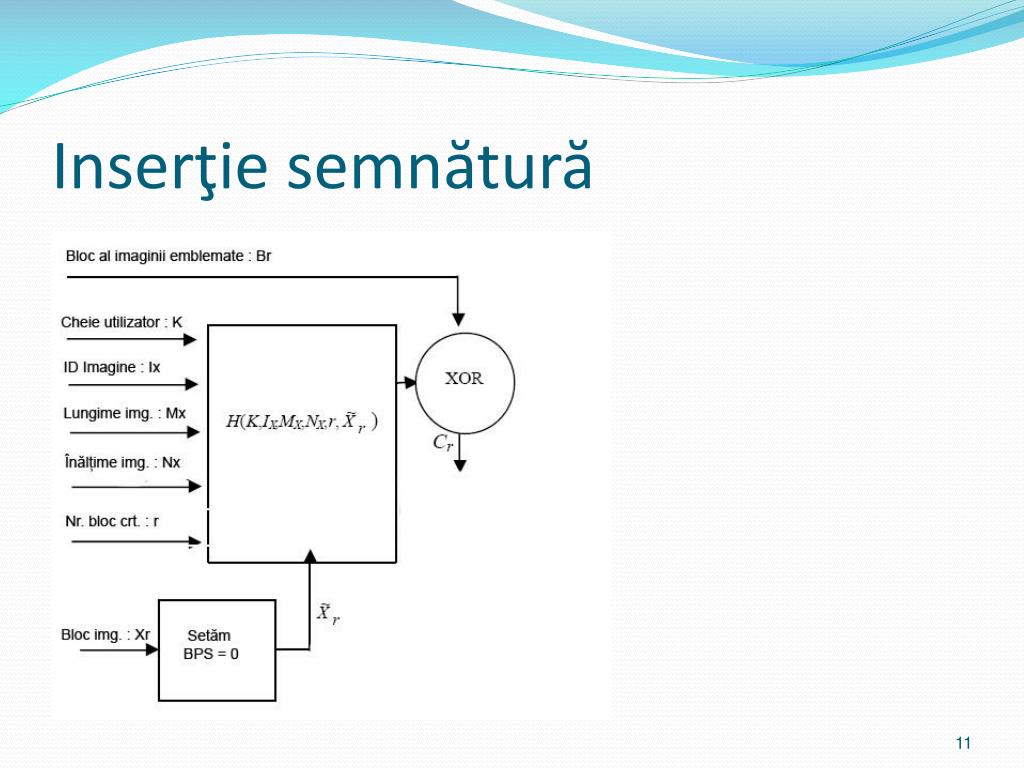 Inserţie semnătură

Bloc al imaginii emblemate : Br

Cheie utilizator : K

ID Imagine : Ix

Lungime img. : Mx

Înălțime img. : Nx

Nr. bloc crt. : r

$H(K, I_X, M_X, N_X, r, \tilde{X}_r)$

XOR

$C_r$

$\tilde{X}_r$

Bloc img. : Xr

Setăm BPS = 0

11